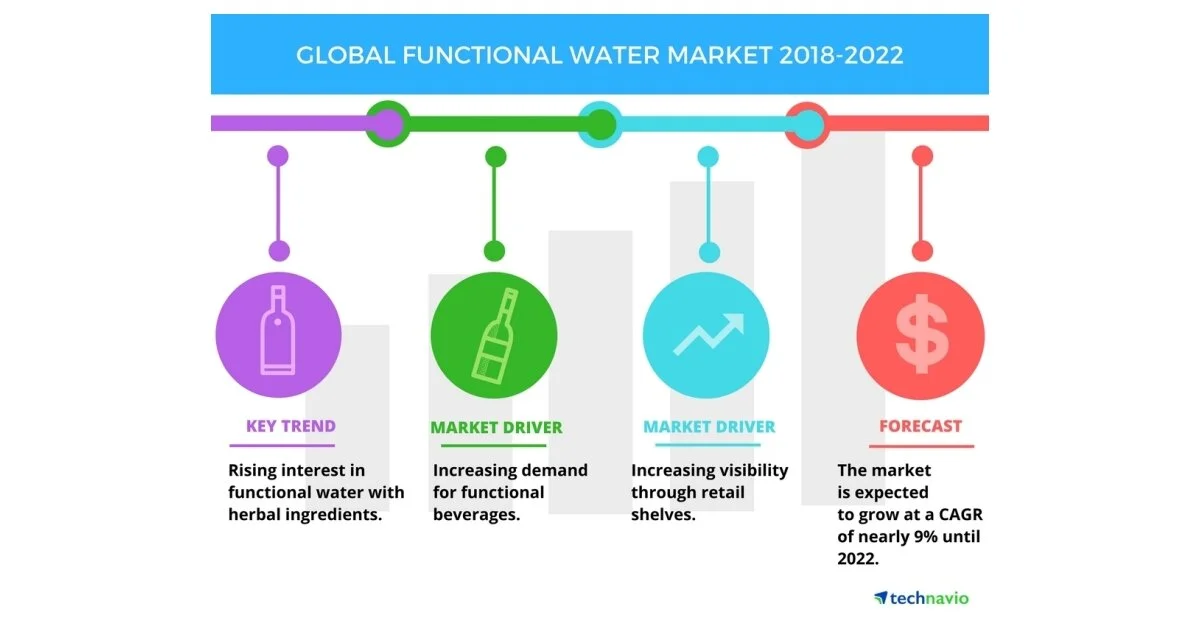 GLOBAL FUNCTIONAL WATER MARKET 2018-2022

KEY TREND

Rising interest in functional water with herbal ingredients.

MARKET DRIVER

Increasing demand for functional beverages.

MARKET DRIVER

Increasing visibility through retail shelves.

FORECAST

The market is expected to grow at a CAGR of nearly 9% until 2022.

technavio